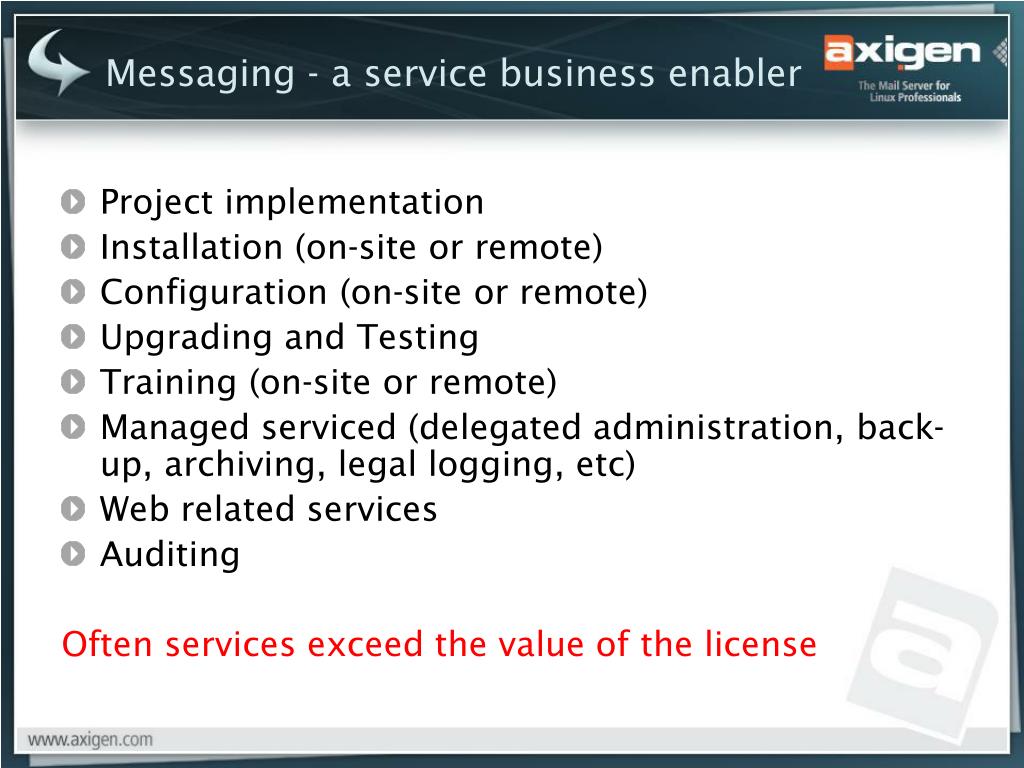 Messaging - a service business enabler

axigen
The Mail Server for Linux Professionals

Project implementation
Installation (on-site or remote)
Configuration (on-site or remote)
Upgrading and Testing
Training (on-site or remote)
Managed serviced (delegated administration, back-up, archiving, legal logging, etc)
Web related services
Auditing

Often services exceed the value of the license

www.axigen.com